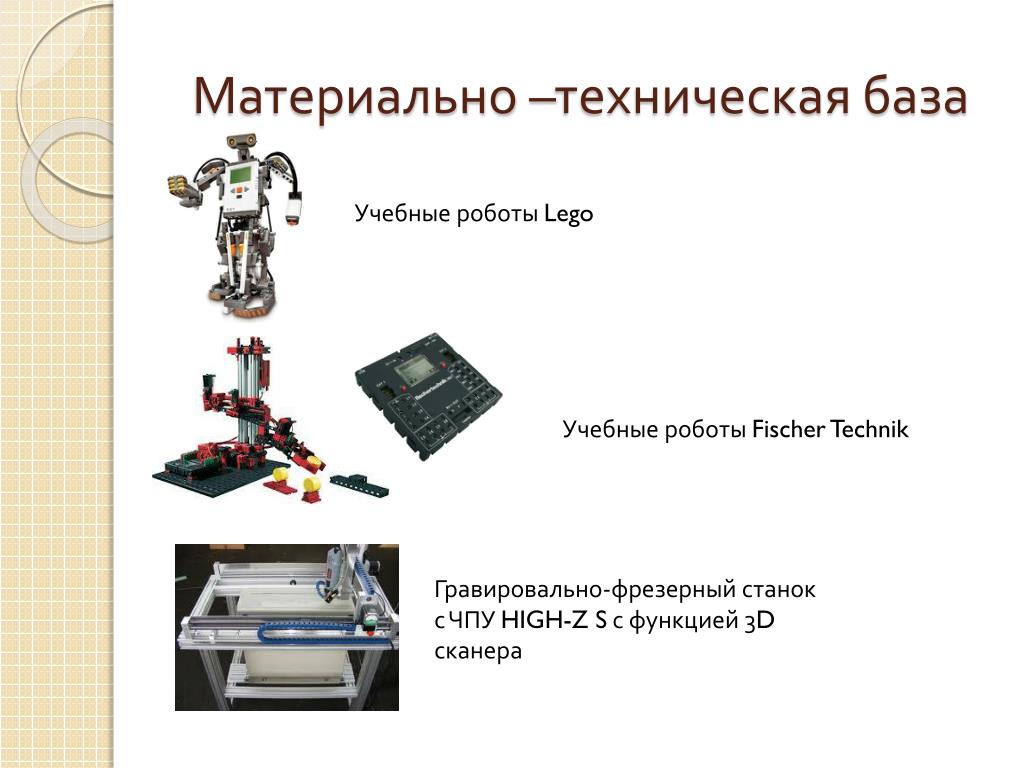 Материально –техническая база

Учебные роботы Lego

Учебные роботы Fischer Technik

Гравировально-фрезерный станок с ЧПУ HIGH-Z S с функцией 3D сканера